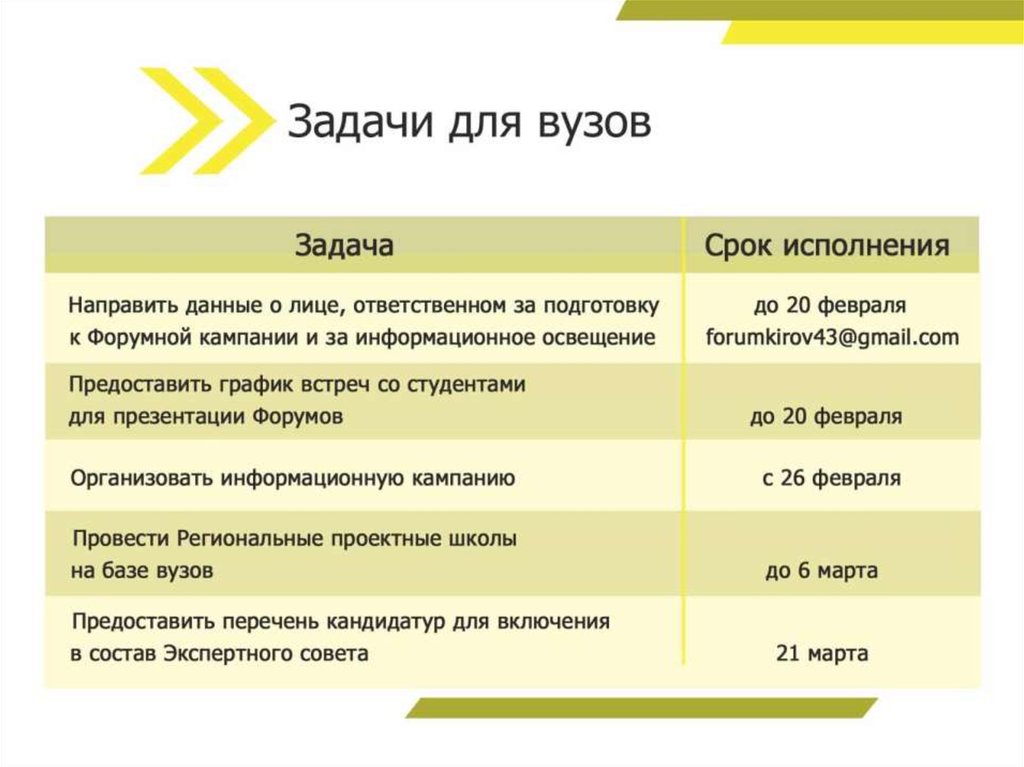 Задачи для вузов

| Задача | Срок исполнения |
|---|---|
| Направить данные о лице, ответственном за подготовку к Форумной кампании и за информационное освещение | до 20 февраля forumkirov43@gmail.com |
| Предоставить график встреч со студентами для презентации Форумов | до 20 февраля |
| Организовать информационную кампанию | с 26 февраля |
| Провести Региональные проектные школы на базе вузов | до 6 марта |
| Предоставить перечень кандидатур для включения в состав Экспертного совета | 21 марта |